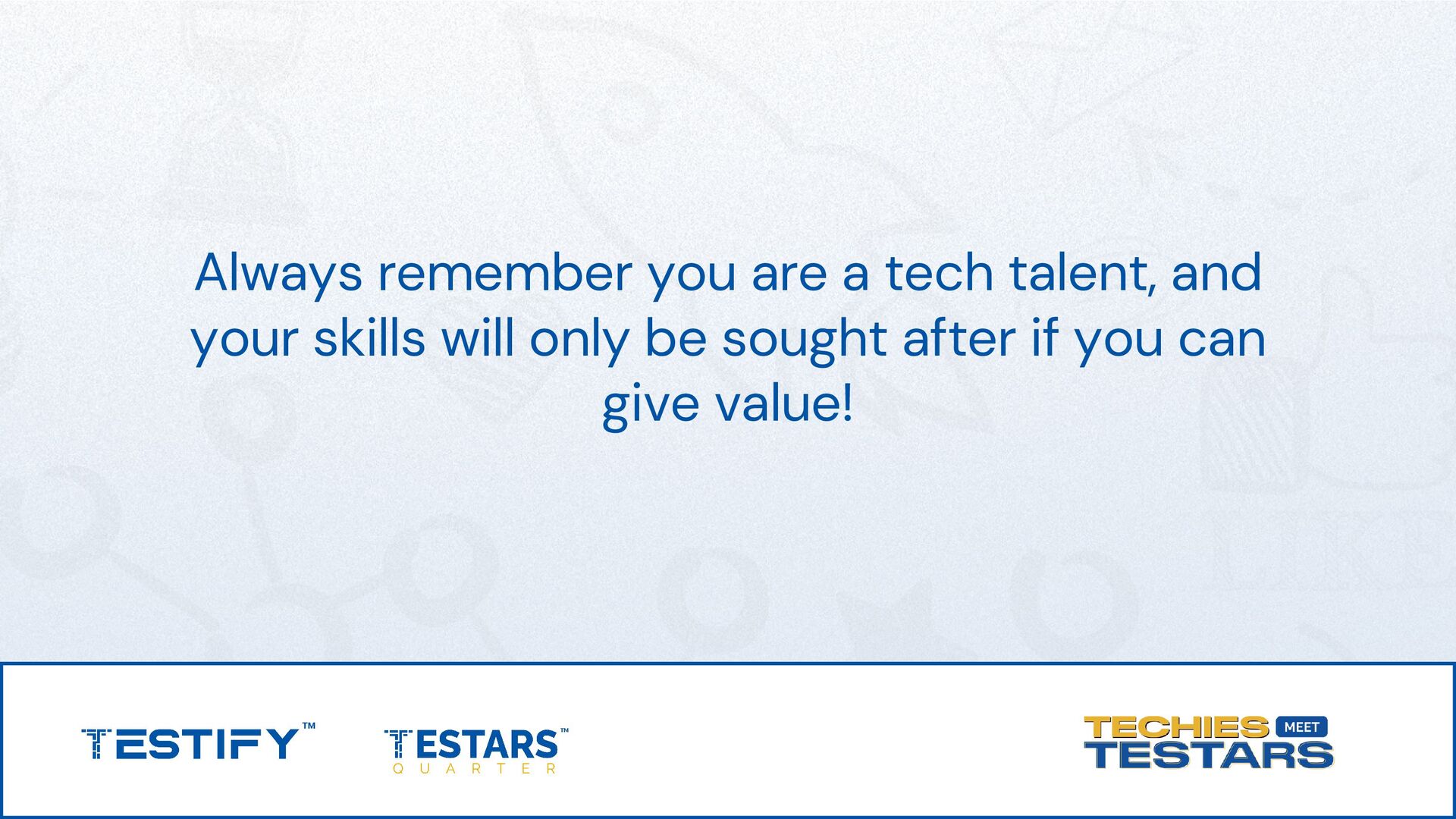 Always remember you are a tech talent, and your skills will only be sought after if you can give value!

TESTIFY™

TESTARS™
QUARTER

TECHIES MEET TESTARS